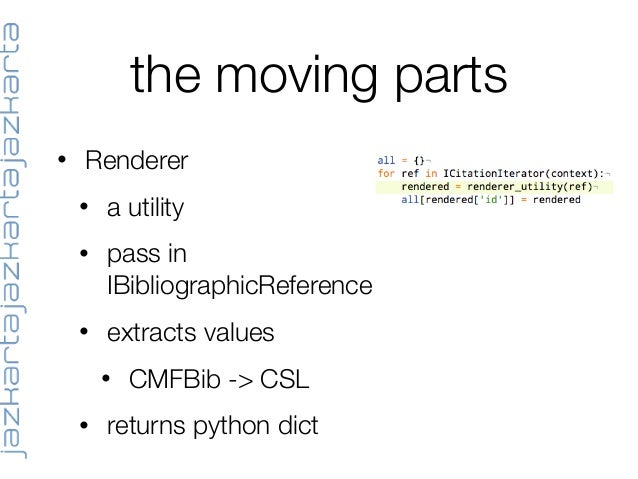 jazkartajazkartajazkarta

the moving parts

• Renderer
  • a utility
  • pass in IBibliographicReference
  • extracts values
    • CMFBib -> CSL
  • returns python dict

all = {}¬
for ref in ICitationIterator(context):¬
    rendered = renderer_utility(ref)¬
    all[rendered['id']] = rendered